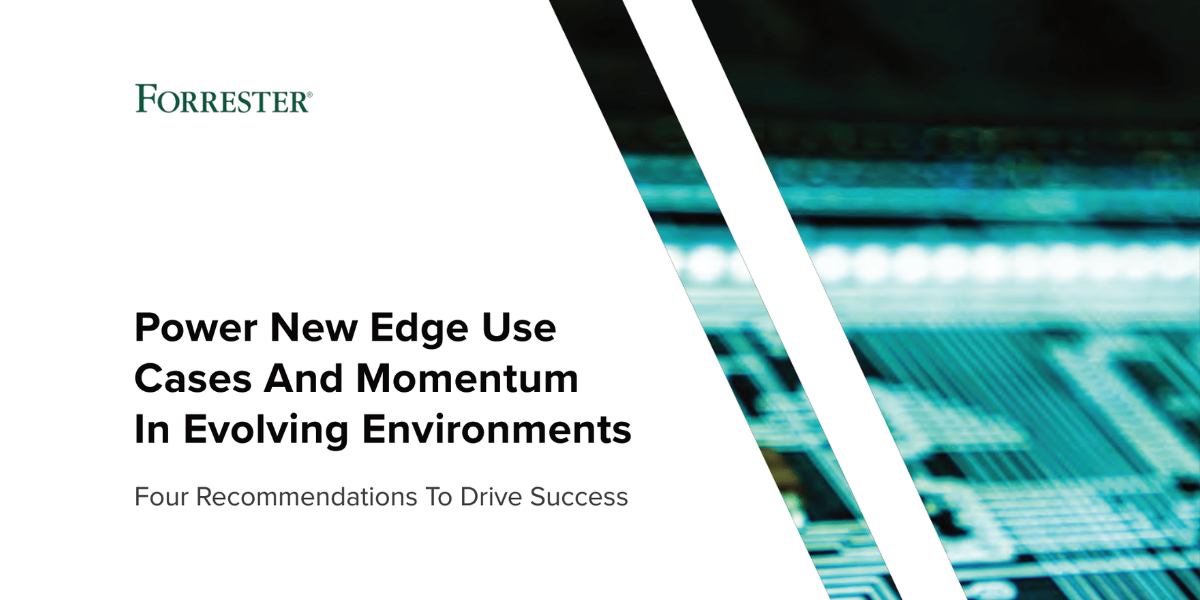 FORRESTER®

Power New Edge Use Cases And Momentum In Evolving Environments

Four Recommendations To Drive Success